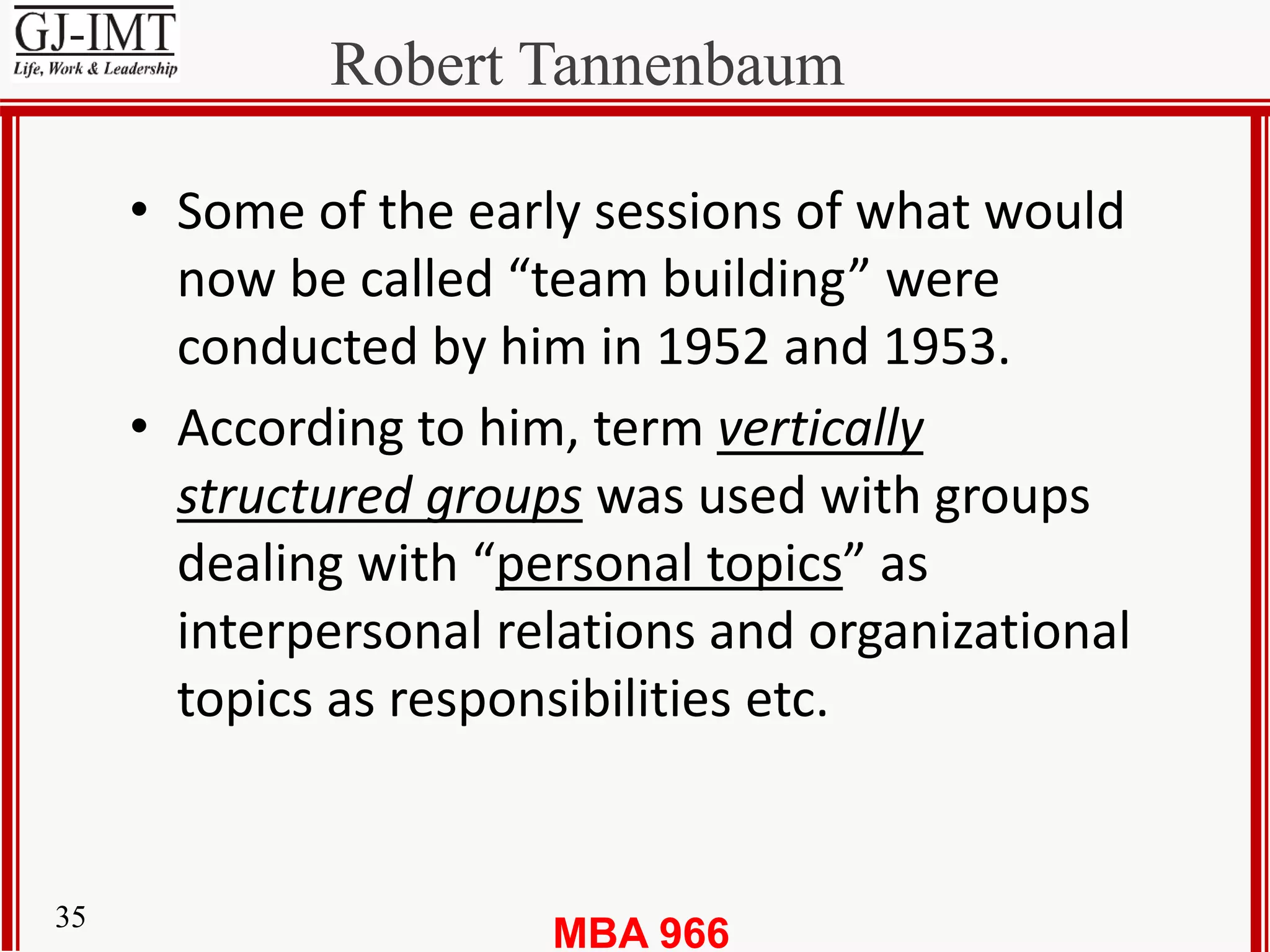 GJ-IMT
Life, Work & Leadership

Robert Tannenbaum

• Some of the early sessions of what would now be called “team building” were conducted by him in 1952 and 1953.

• According to him, term vertically structured groups was used with groups dealing with “personal topics” as interpersonal relations and organizational topics as responsibilities etc.

35

MBA 966